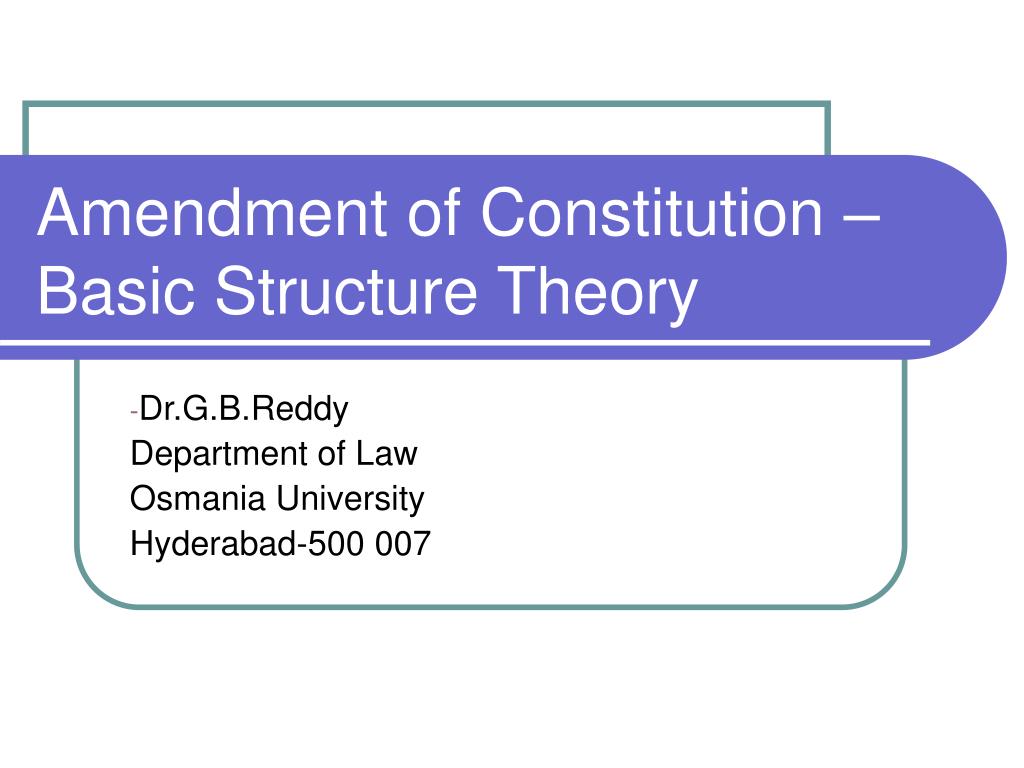 Amendment of Constitution – Basic Structure Theory

-Dr.G.B.Reddy
Department of Law
Osmania University
Hyderabad-500 007